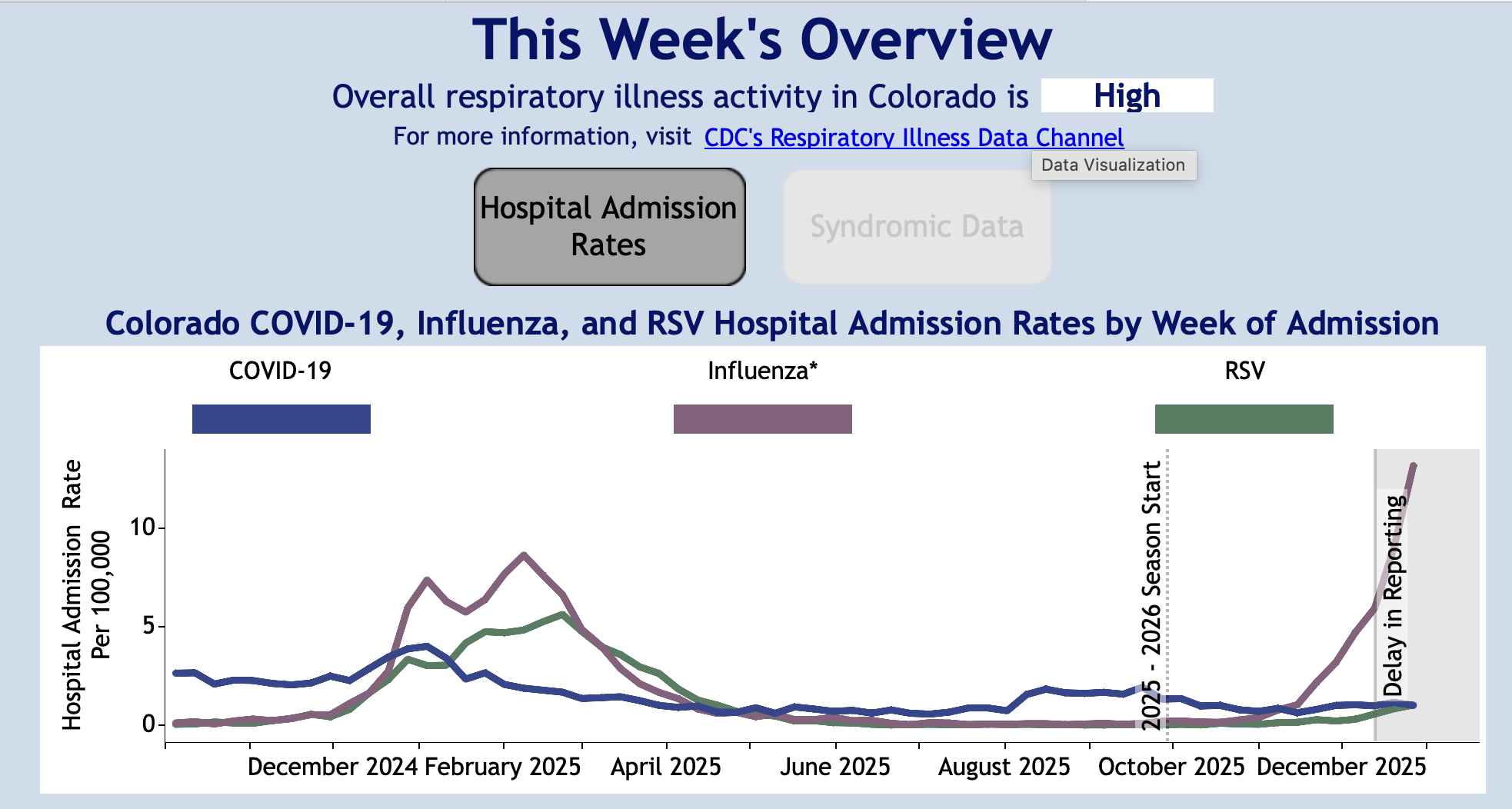 This Week's Overview

Overall respiratory illness activity in Colorado is High

For more information, visit CDC's Respiratory Illness Data Channel

Data Visualization

Hospital Admission Rates

Syndromic Data

Colorado COVID-19, Influenza, and RSV Hospital Admission Rates by Week of Admission

COVID-19

Influenza*

RSV

Hospital Admission Rate Per 100,000

10

5

0

2025 - 2026 Season Start

Delay in Reporting

December 2024 February 2025 April 2025 June 2025 August 2025 October 2025 December 2025